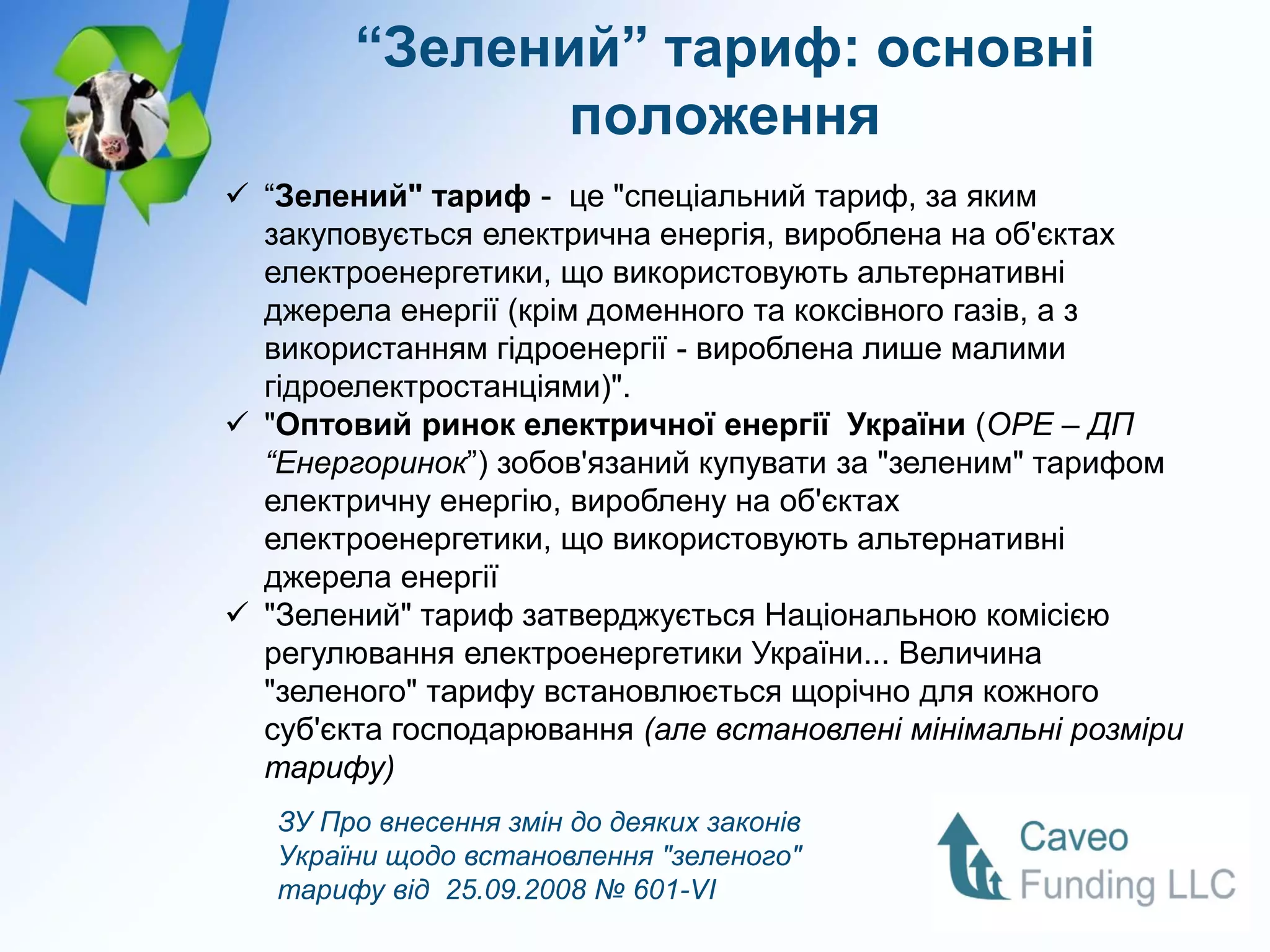 “Зелений” тариф: основні положення

✓ “Зелений" тариф - це "спеціальний тариф, за яким закуповується електрична енергія, вироблена на об'єктах електроенергетики, що використовують альтернативні джерела енергії (крім доменного та коксівного газів, а з використанням гідроенергії - вироблена лише малими гідроелектростанціями)".

✓ "Оптовий ринок електричної енергії України (ОРЕ – ДП “Енергоринок”) зобов'язаний купувати за "зеленим" тарифом електричну енергію, вироблену на об'єктах електроенергетики, що використовують альтернативні джерела енергії

✓ "Зелений" тариф затверджується Національною комісією регулювання електроенергетики України... Величина "зеленого" тарифу встановлюється щорічно для кожного суб'єкта господарювання (але встановлені мінімальні розміри тарифу)

ЗУ Про внесення змін до деяких законів України щодо встановлення "зеленого" тарифу від 25.09.2008 № 601-VI

Caveo Funding LLC